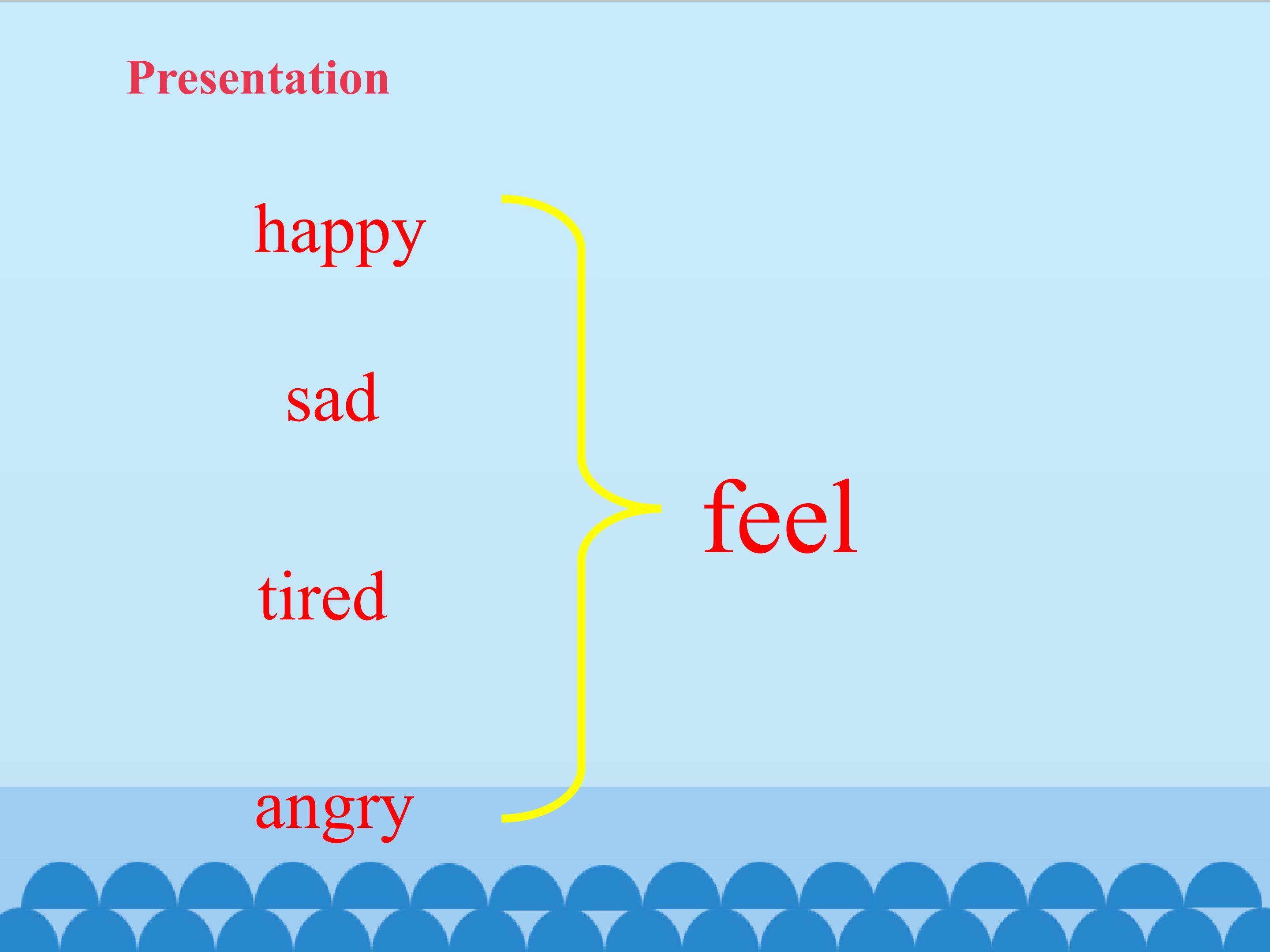 Presentation

happy

sad

tired

angry

feel